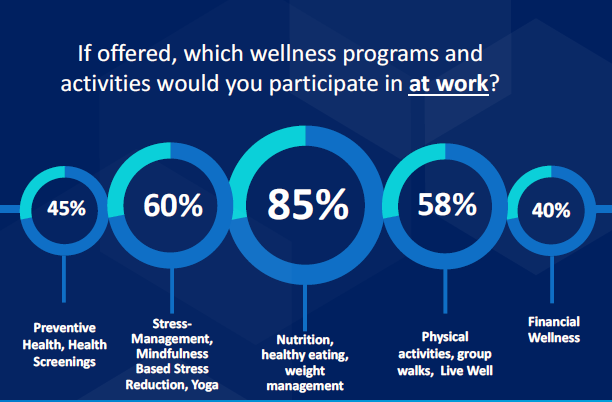 If offered, which wellness programs and activities would you participate in at work?

45%

60%

85%

58%

40%

Preventive Health, Health Screenings

Stress-Management, Mindfulness Based Stress Reduction, Yoga

Nutrition, healthy eating, weight management

Physical activities, group walks, Live Well

Financial Wellness